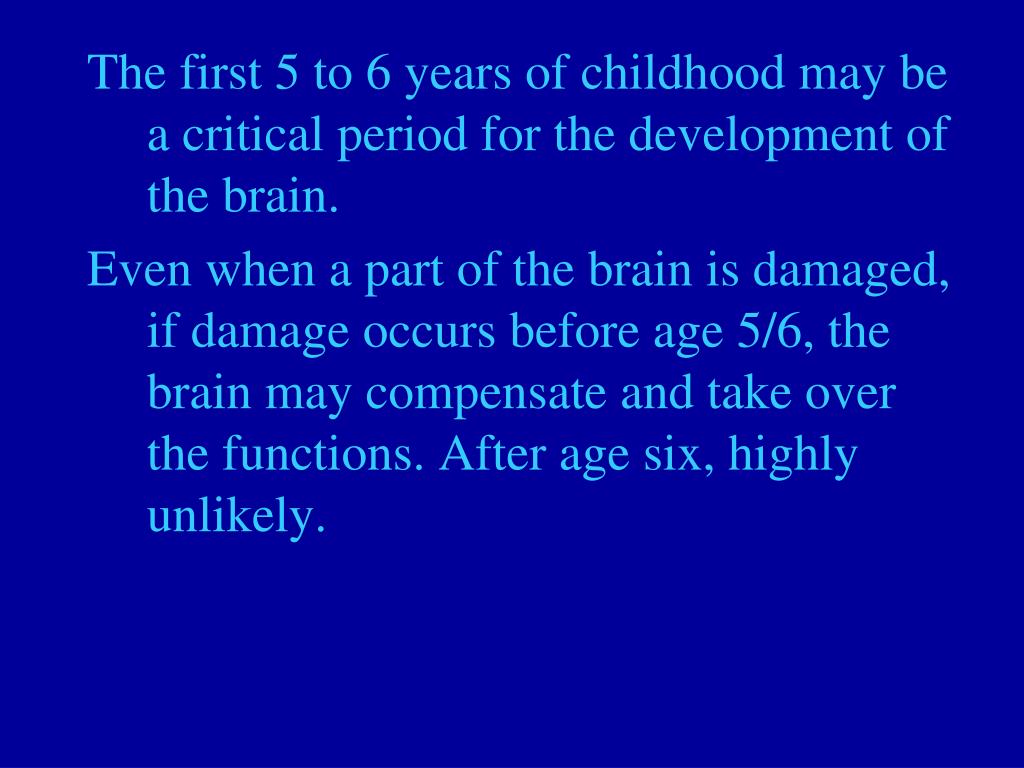 The first 5 to 6 years of childhood may be a critical period for the development of the brain.

Even when a part of the brain is damaged, if damage occurs before age 5/6, the brain may compensate and take over the functions. After age six, highly unlikely.